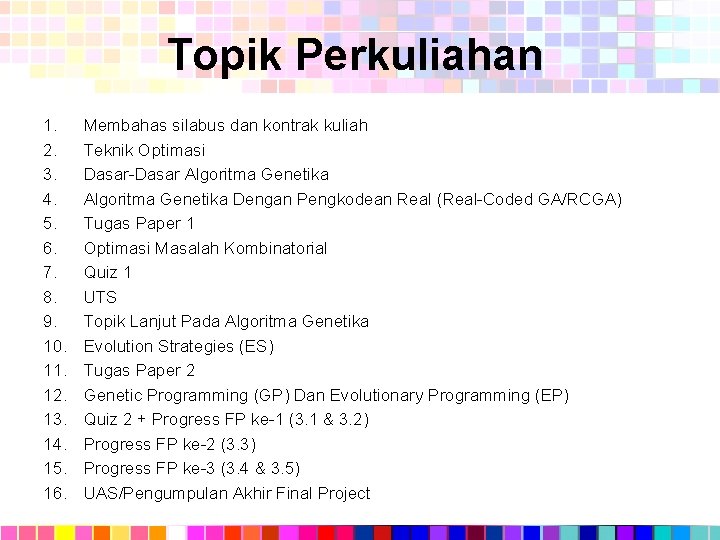 Topik Perkuliahan

1. Membahas silabus dan kontrak kuliah
2. Teknik Optimasi
3. Dasar-Dasar Algoritma Genetika
4. Algoritma Genetika Dengan Pengkodean Real (Real-Coded GA/RCGA)
5. Tugas Paper 1
6. Optimasi Masalah Kombinatorial
7. Quiz 1
8. UTS
9. Topik Lanjut Pada Algoritma Genetika
10. Evolution Strategies (ES)
11. Tugas Paper 2
12. Genetic Programming (GP) Dan Evolutionary Programming (EP)
13. Quiz 2 + Progress FP ke-1 (3.1 & 3.2)
14. Progress FP ke-2 (3.3)
15. Progress FP ke-3 (3.4 & 3.5)
16. UAS/Pengumpulan Akhir Final Project